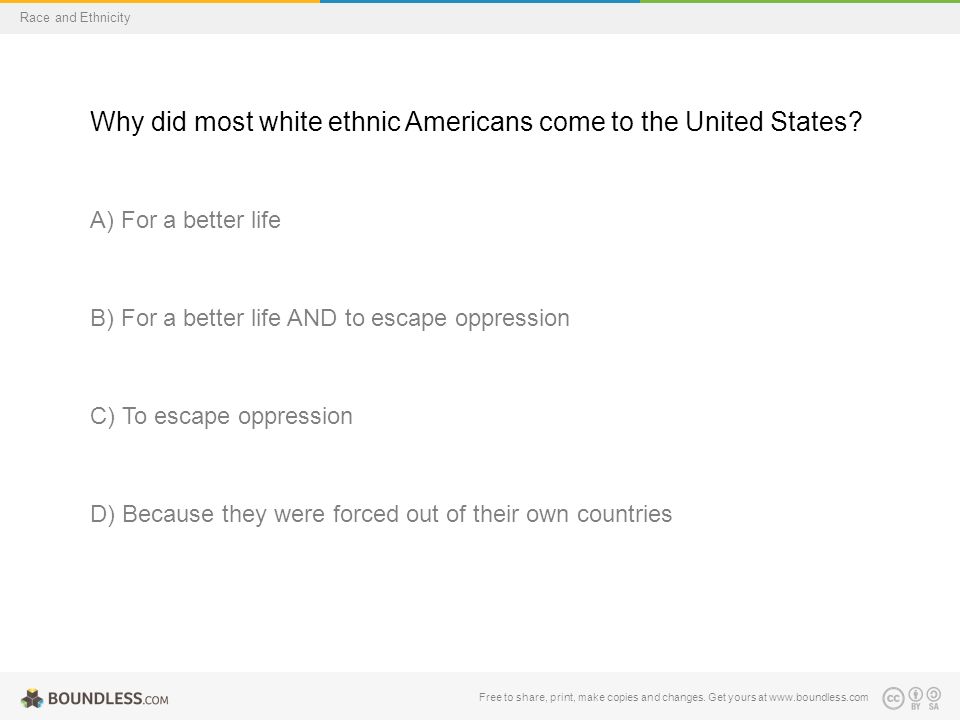 Race and Ethnicity

Why did most white ethnic Americans come to the United States?

A) For a better life

B) For a better life AND to escape oppression

C) To escape oppression

D) Because they were forced out of their own countries

BOUNDLESS.COM

Free to share, print, make copies and changes. Get yours at www.boundless.com

cc BY SA